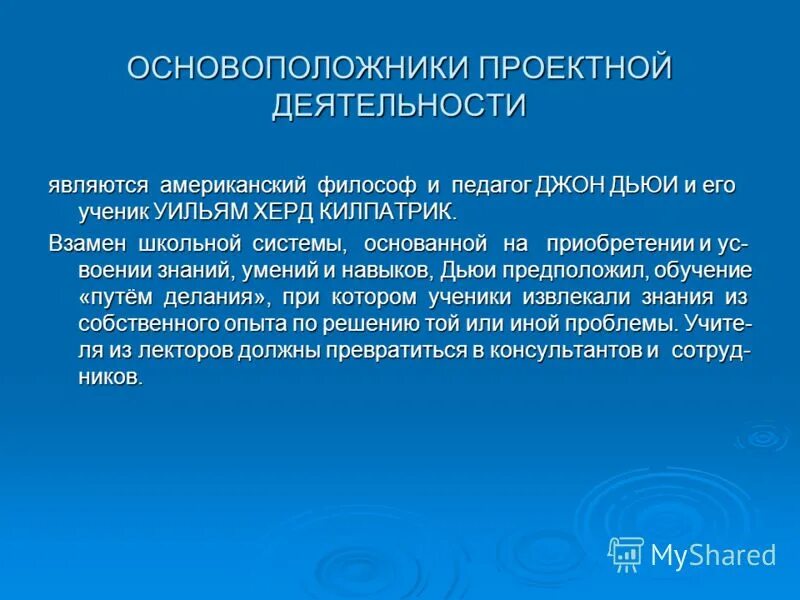 ОСНОВОПОЛОЖНИКИ ПРОЕКТНОЙ ДЕЯТЕЛЬНОСТИ

являются американский философ и педагог ДЖОН ДЬЮИ и его ученик УИЛЬЯМ ХЕРД КИЛПАТРИК.

Взамен школьной системы, основанной на приобретении и усвоении знаний, умений и навыков, Дьюи предположил, обучение «путём делания», при котором ученики извлекали знания из собственного опыта по решению той или иной проблемы. Учителя из лекторов должны превратиться в консультантов и сотрудников.

MyShared